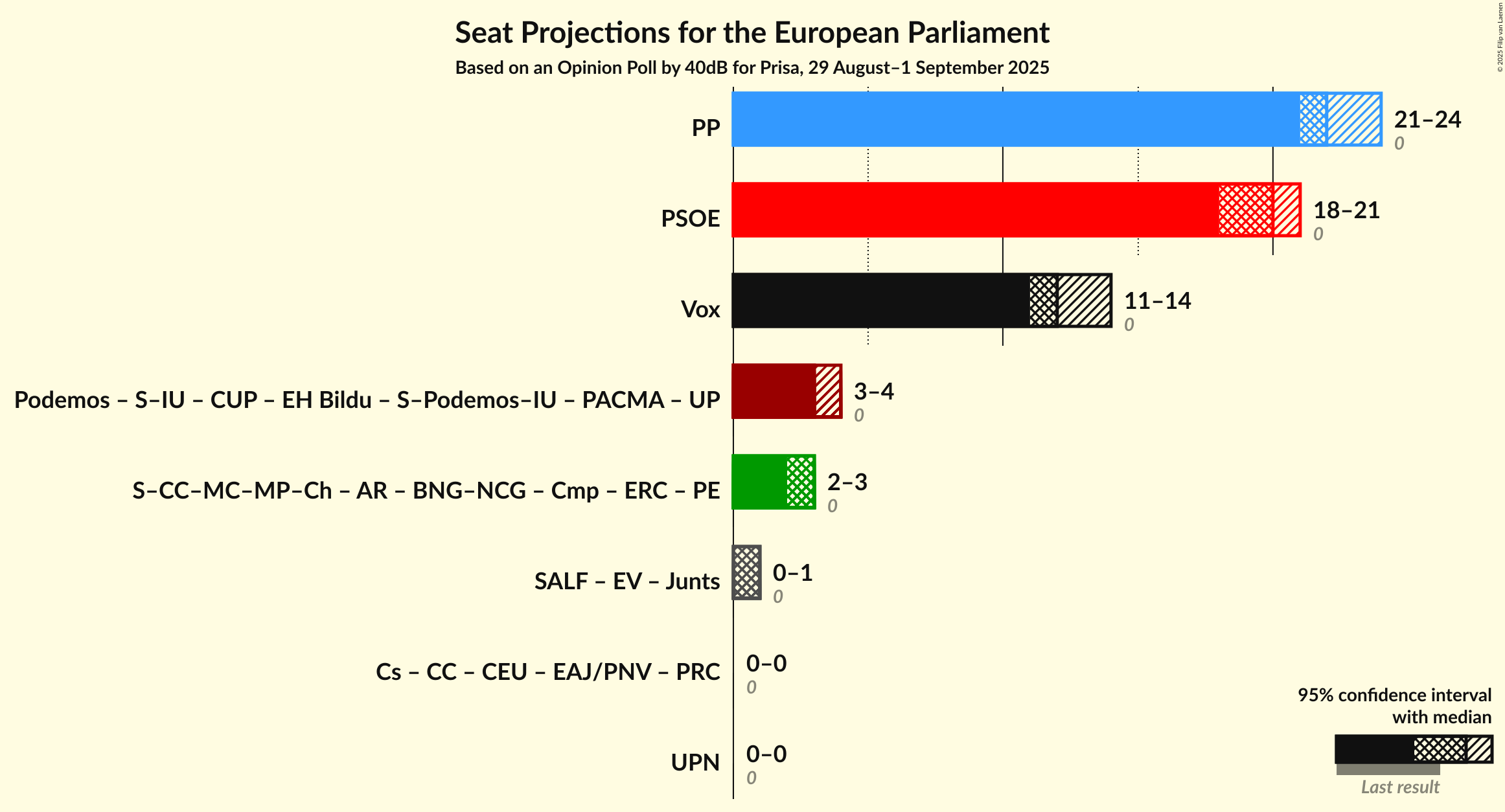 Seat Projections for the European Parliament
Based on an Opinion Poll by 40dB for Prisa, 29 August–1 September 2025

© 2025 Filip van Laenen

PP
21–24
0

PSOE
18–21
0

Vox
11–14
0

Podemos – S–IU – CUP – EH Bildu – S–Podemos–IU – PACMA – UP
3–4
0

S–CC–MC–MP–Ch – AR – BNG–NCG – Cmp – ERC – PE
2–3
0

SALF – EV – Junts
0–1
0

Cs – CC – CEU – EAJ/PNV – PRC
0–0
0

UPN
0–0
0

95% confidence interval with median

Last result